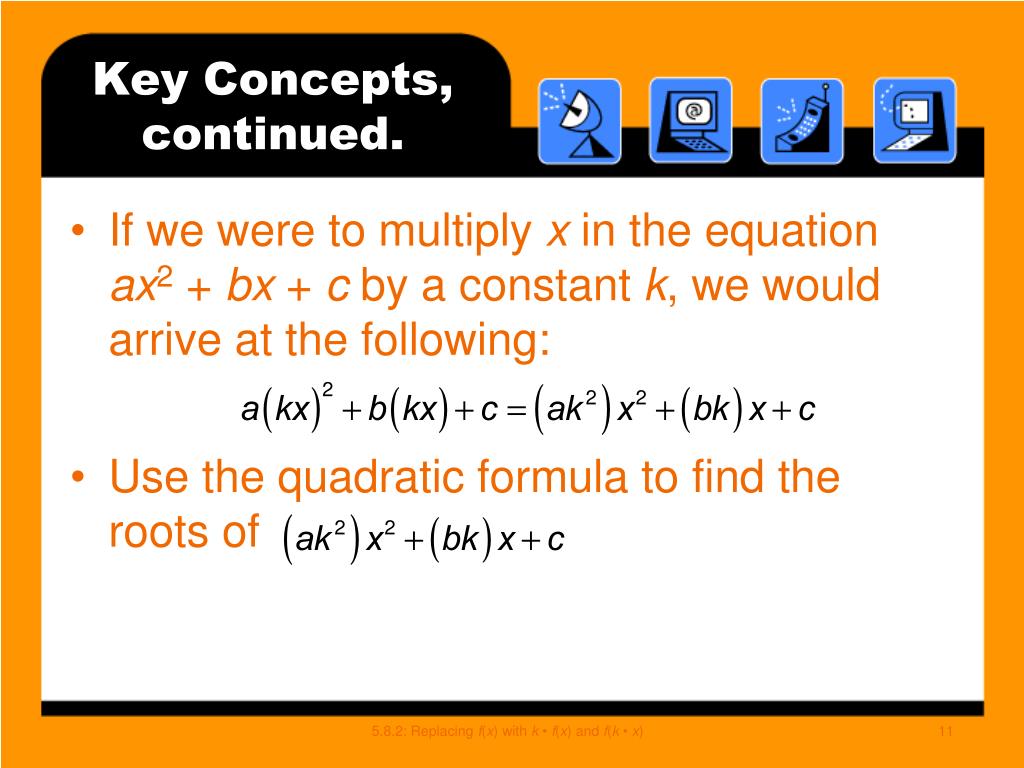 Key Concepts, continued.

• If we were to multiply $x$ in the equation $ax^2 + bx + c$ by a constant $k$, we would arrive at the following:

$a(kx)^2 + b(kx) + c = (ak^2)x^2 + (bk)x + c$

• Use the quadratic formula to find the roots of $(ak^2)x^2 + (bk)x + c$

5.8.2: Replacing $f(x)$ with $k \cdot f(x)$ and $f(k \cdot x)$

11